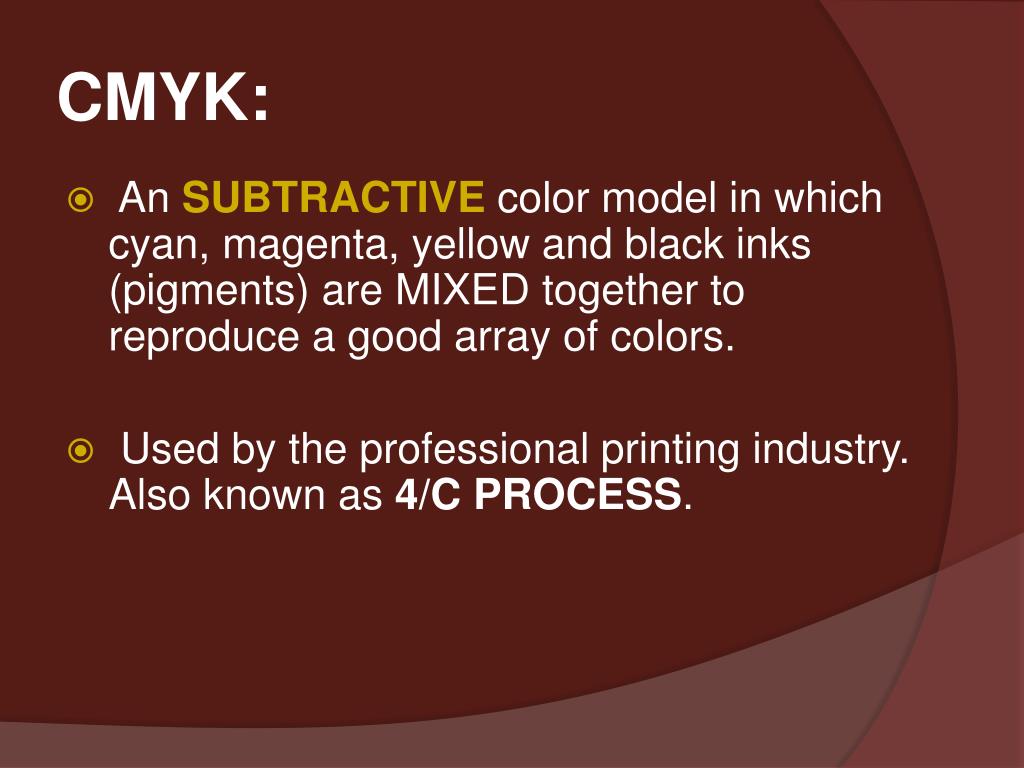 CMYK:

An SUBTRACTIVE color model in which cyan, magenta, yellow and black inks (pigments) are MIXED together to reproduce a good array of colors.

Used by the professional printing industry. Also known as 4/C PROCESS.